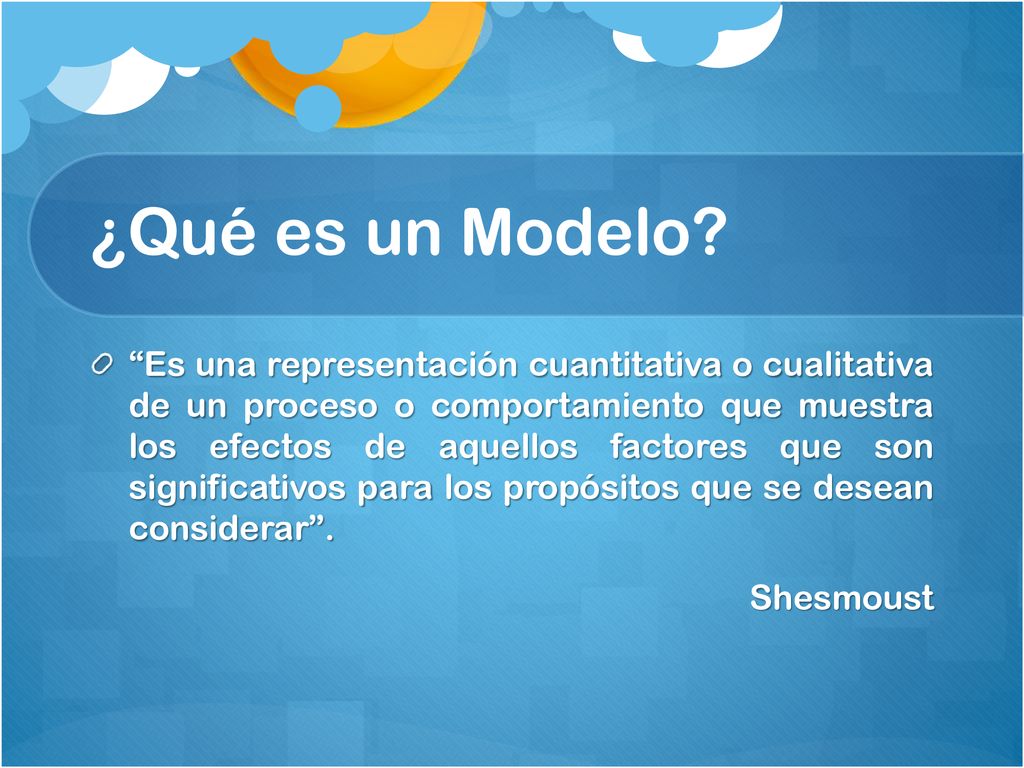 ¿Qué es un Modelo?

“Es una representación cuantitativa o cualitativa de un proceso o comportamiento que muestra los efectos de aquellos factores que son significativos para los propósitos que se desean considerar”.

Shesmoust